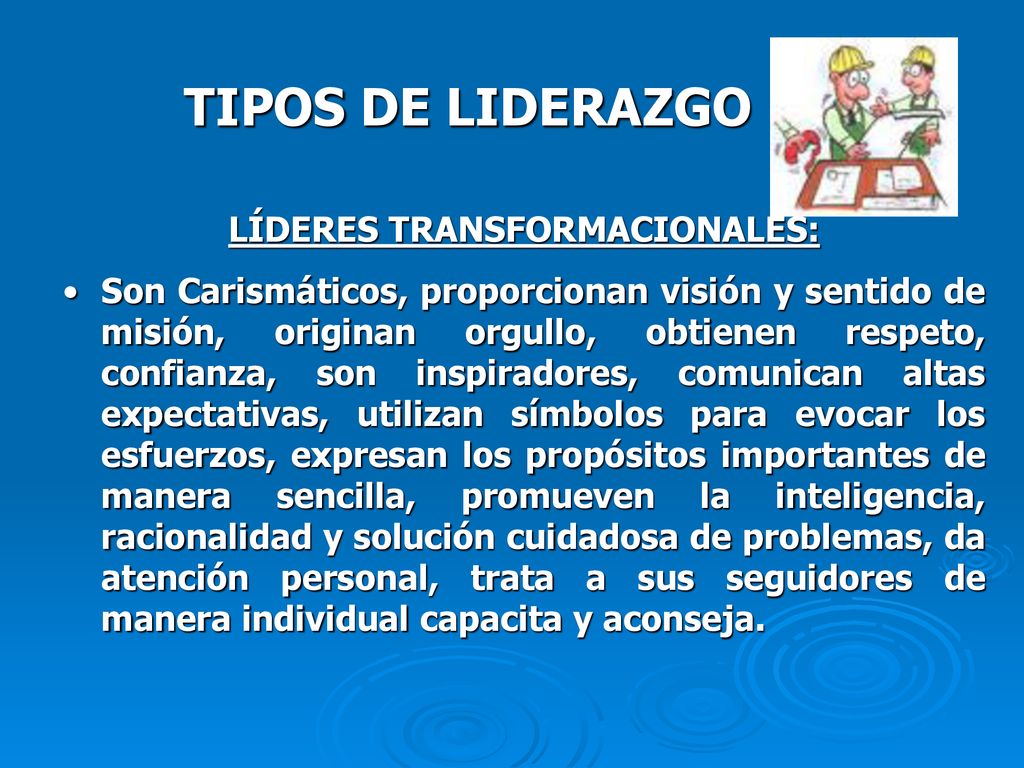 TIPOS DE LIDERAZGO

LÍDERES TRANSFORMACIONALES:

• Son Carismáticos, proporcionan visión y sentido de misión, originan orgullo, obtienen respeto, confianza, son inspiradores, comunican altas expectativas, utilizan símbolos para evocar los esfuerzos, expresan los propósitos importantes de manera sencilla, promueven la inteligencia, racionalidad y solución cuidadosa de problemas, da atención personal, trata a sus seguidores de manera individual capacita y aconseja.